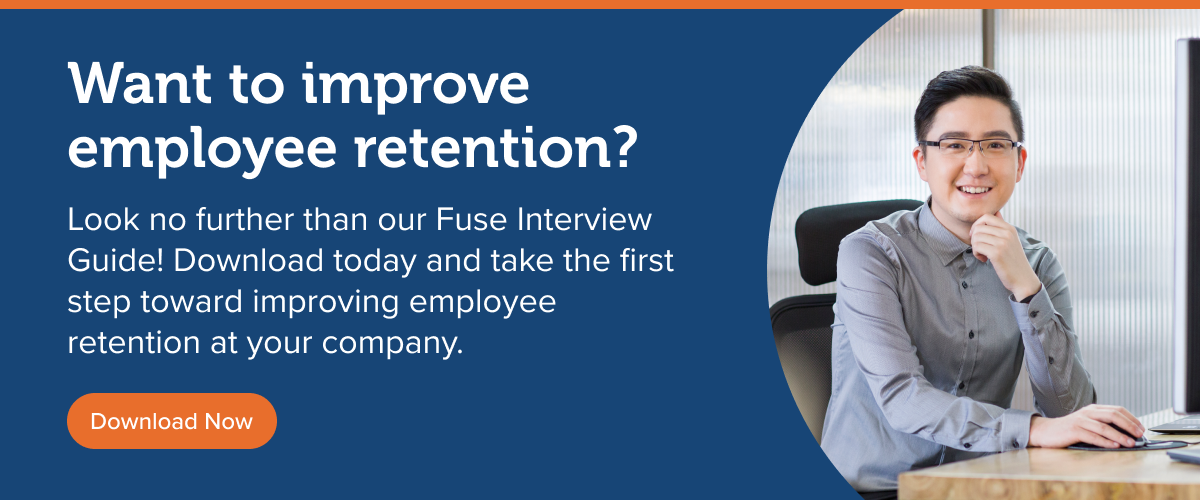 Want to improve employee retention?

Look no further than our Fuse Interview Guide! Download today and take the first step toward improving employee retention at your company.

Download Now